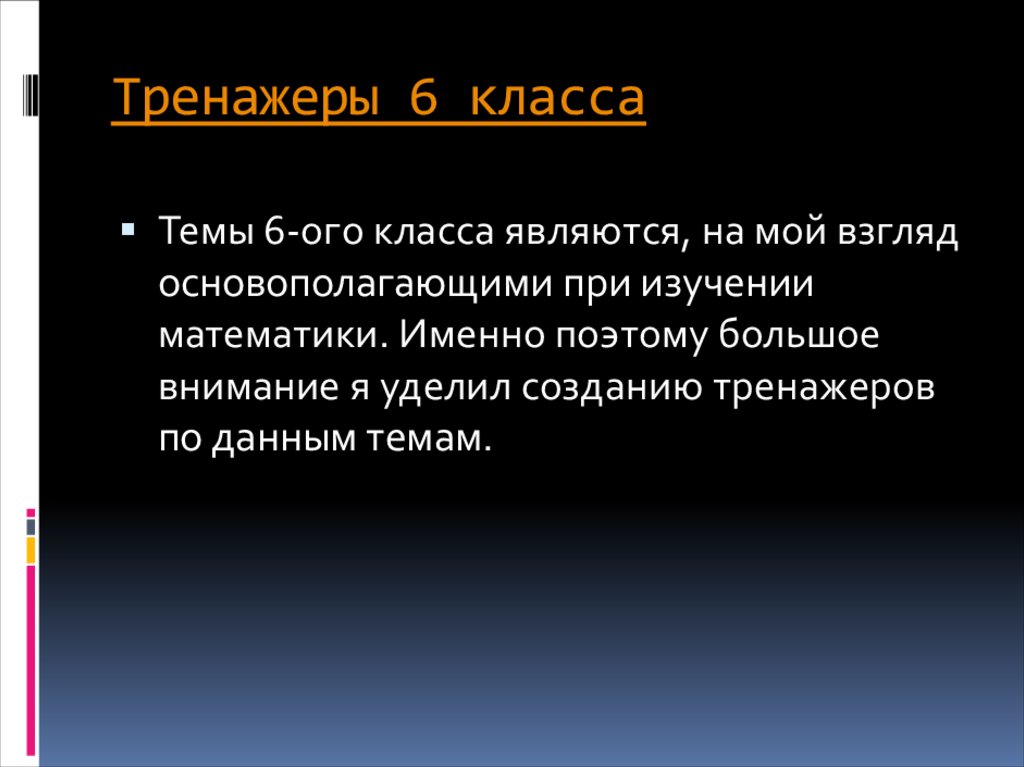 Тренажеры 6 класса

Темы 6-ого класса являются, на мой взгляд основополагающими при изучении математики. Именно поэтому большое внимание я уделил созданию тренажеров по данным темам.